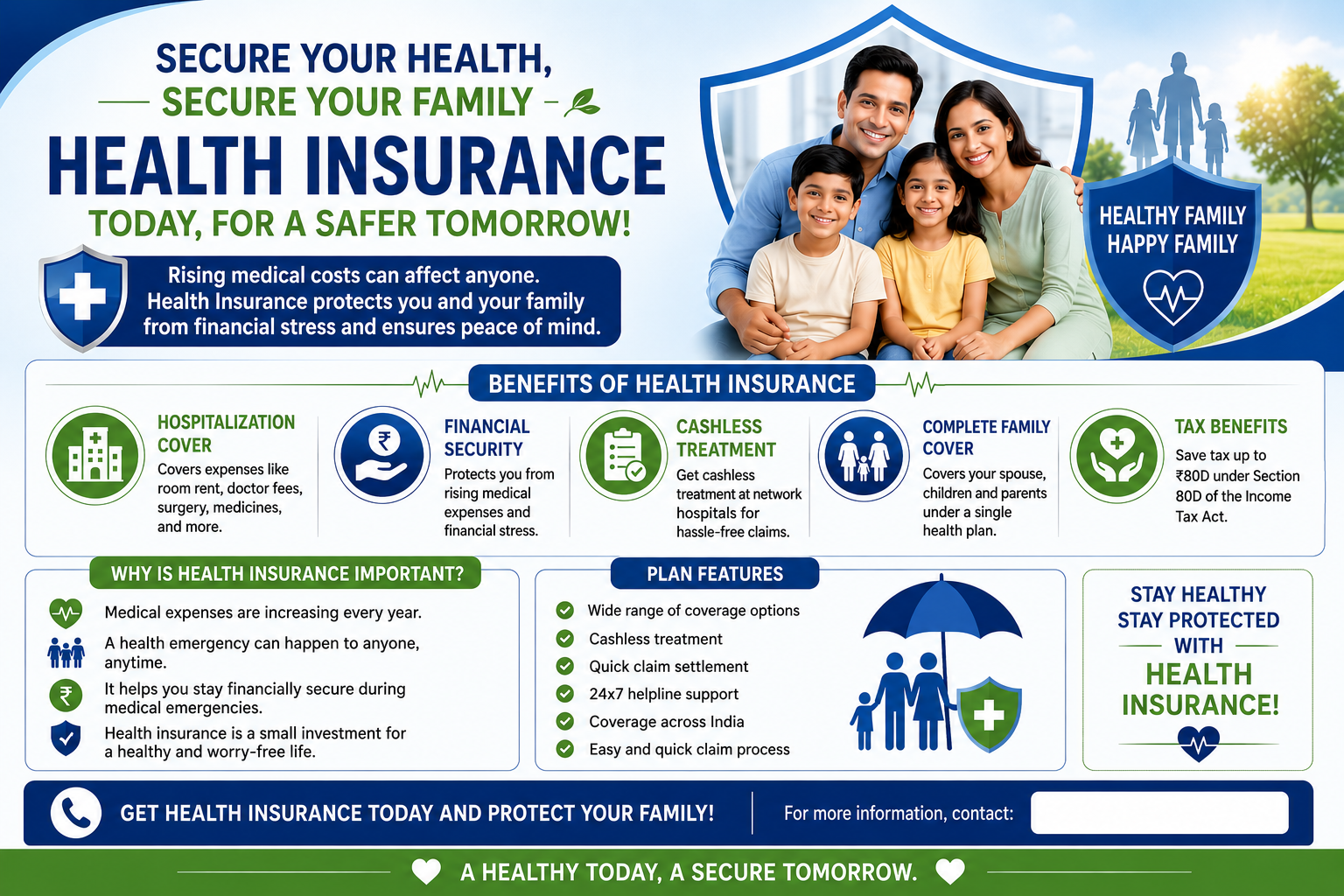 SECURE YOUR HEALTH,
SECURE YOUR FAMILY
HEALTH INSURANCE
TODAY, FOR A SAFER TOMORROW!

Rising medical costs can affect anyone. Health Insurance protects you and your family from financial stress and ensures peace of mind.

HEALTHY FAMILY HAPPY FAMILY

BENEFITS OF HEALTH INSURANCE

HOSPITALIZATION COVER
Covers expenses like room rent, doctor fees, surgery, medicines, and more.

FINANCIAL SECURITY
Protects you from rising medical expenses and financial stress.

CASHLESS TREATMENT
Get cashless treatment at network hospitals for hassle-free claims.

COMPLETE FAMILY COVER
Covers your spouse, children and parents under a single health plan.

TAX BENEFITS
Save tax up to ₹80D under Section 80D of the Income Tax Act.

WHY IS HEALTH INSURANCE IMPORTANT?
Medical expenses are increasing every year.
A health emergency can happen to anyone, anytime.
It helps you stay financially secure during medical emergencies.
Health insurance is a small investment for a healthy and worry-free life.

PLAN FEATURES
Wide range of coverage options
Cashless treatment
Quick claim settlement
24x7 helpline support
Coverage across India
Easy and quick claim process

STAY HEALTHY
STAY PROTECTED
WITH
HEALTH INSURANCE!

GET HEALTH INSURANCE TODAY AND PROTECT YOUR FAMILY!
For more information, contact:

A HEALTHY TODAY, A SECURE TOMORROW.